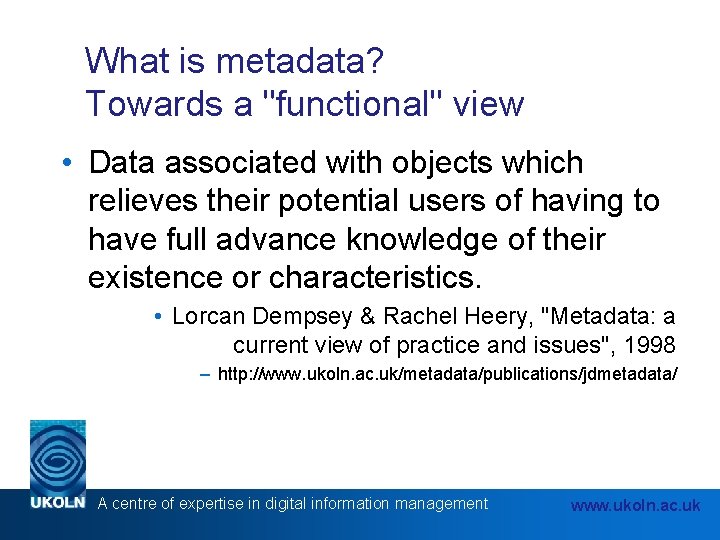 What is metadata?
Towards a "functional" view

• Data associated with objects which relieves their potential users of having to have full advance knowledge of their existence or characteristics.

• Lorcan Dempsey & Rachel Heery, "Metadata: a current view of practice and issues", 1998

– http://www.ukoln.ac.uk/metadata/publications/jdmetadata/

UKOLN A centre of expertise in digital information management www.ukoln.ac.uk